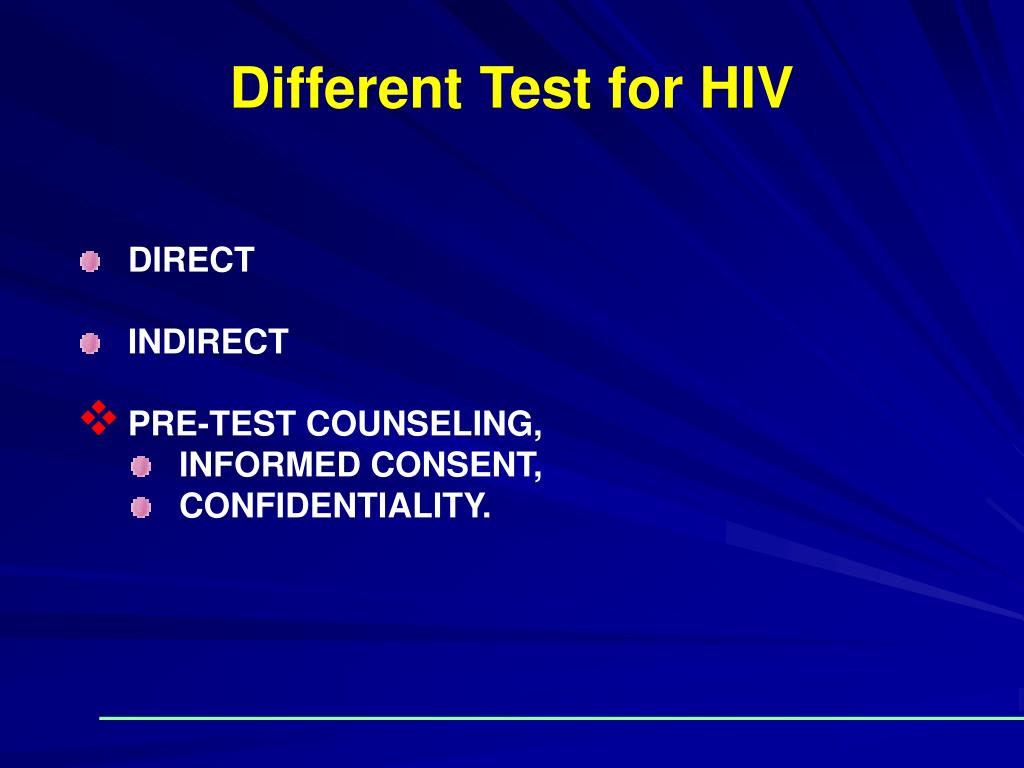 Different Test for HIV

DIRECT

INDIRECT

PRE-TEST COUNSELING,
INFORMED CONSENT,
CONFIDENTIALITY.